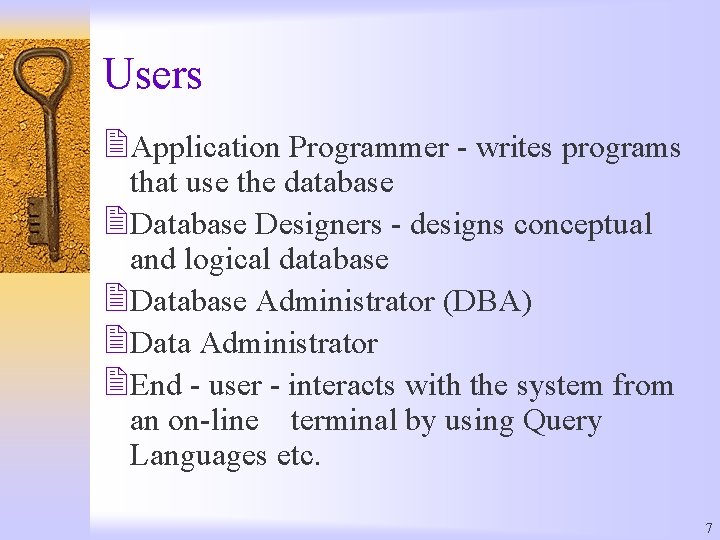 Users

Application Programmer - writes programs that use the database

Database Designers - designs conceptual and logical database

Database Administrator (DBA)

Data Administrator

End - user - interacts with the system from an on-line terminal by using Query Languages etc.

7